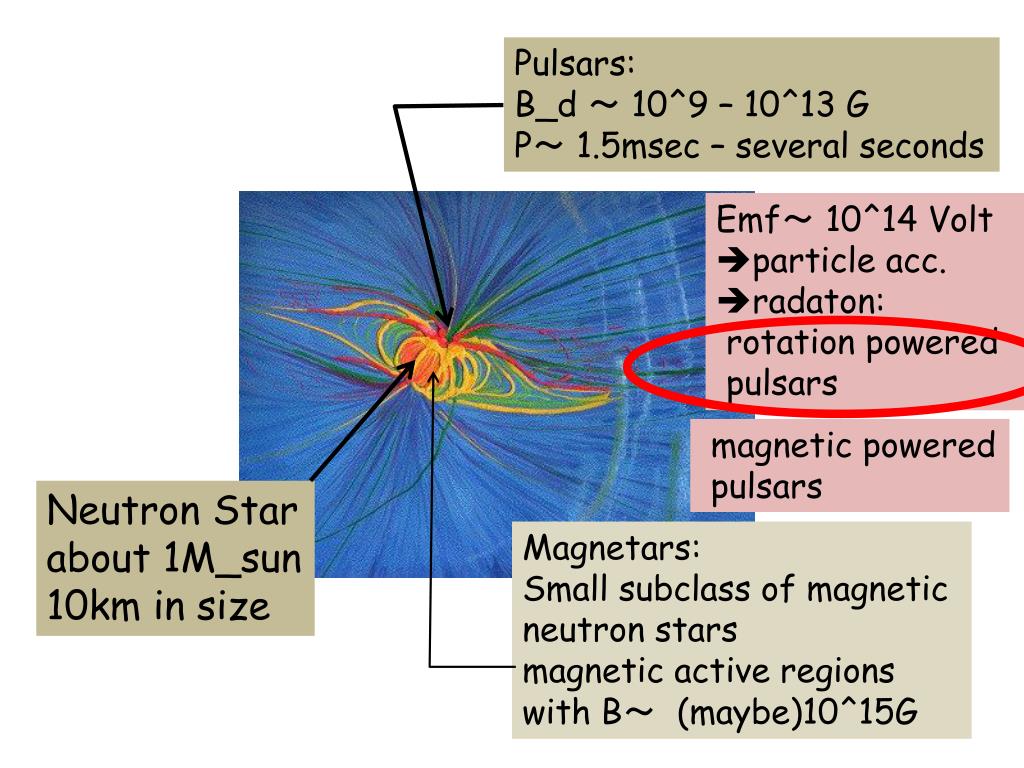 Pulsars:
B_d ~ 10^9 – 10^13 G
P~ 1.5msec – several seconds

Emf~ 10^14 Volt
➔particle acc.
➔radaton:
rotation powered pulsars

magnetic powered pulsars

Neutron Star about 1M_sun 10km in size

Magnetars:
Small subclass of magnetic neutron stars
magnetic active regions with B~ (maybe)10^15G